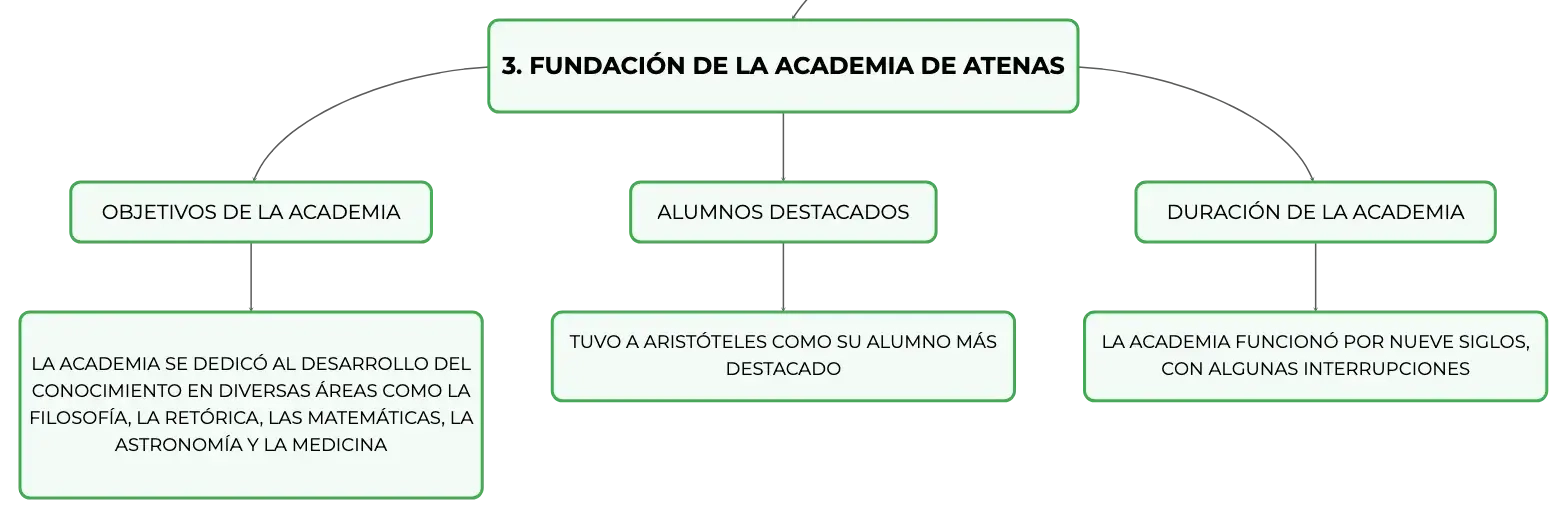 3. FUNDACIÓN DE LA ACADEMIA DE ATENAS

OBJETIVOS DE LA ACADEMIA

LA ACADEMIA SE DEDICÓ AL DESARROLLO DEL CONOCIMIENTO EN DIVERSAS ÁREAS COMO LA FILOSOFÍA, LA RETÓRICA, LAS MATEMÁTICAS, LA ASTRONOMÍA Y LA MEDICINA

ALUMNOS DESTACADOS

TUVO A ARISTÓTELES COMO SU ALUMNO MÁS DESTACADO

DURACIÓN DE LA ACADEMIA

LA ACADEMIA FUNCIONÓ POR NUEVE SIGLOS, CON ALGUNAS INTERRUPCIONES